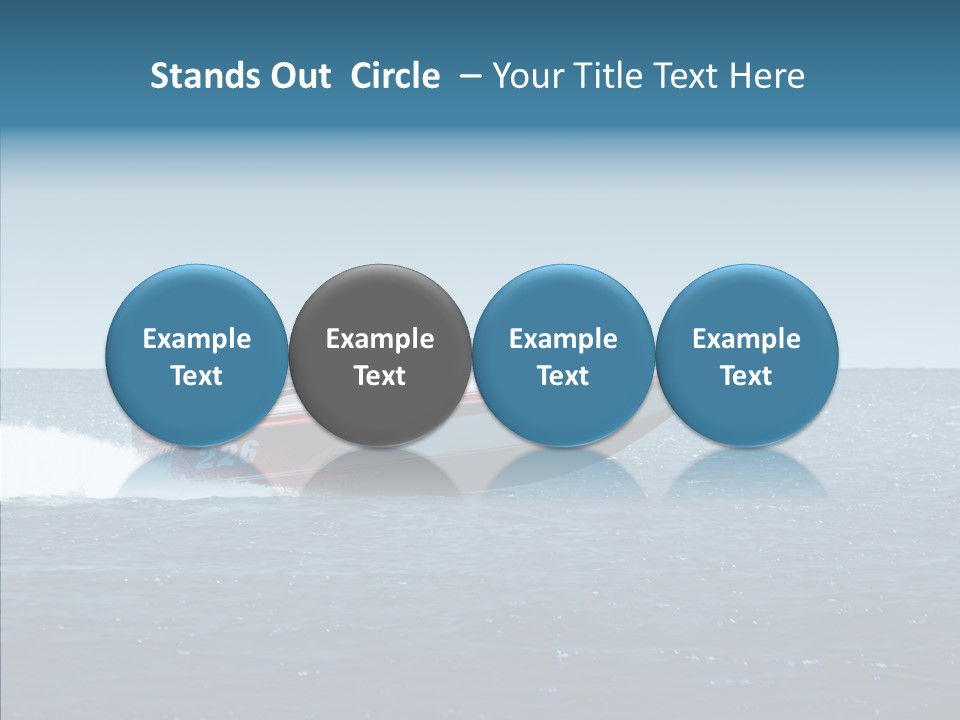 Stands Out Circle – Your Title Text Here

Example Text

Example Text

Example Text

Example Text

226